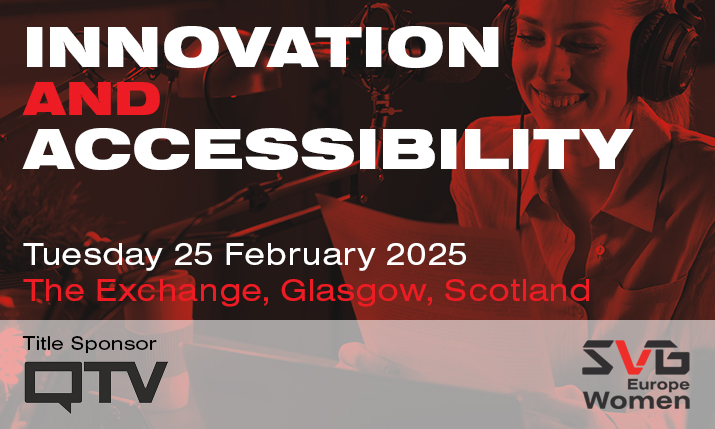 INNOVATION AND ACCESSIBILITY

Tuesday 25 February 2025
The Exchange, Glasgow, Scotland

Title Sponsor
QTV

SVG
Europe
Women